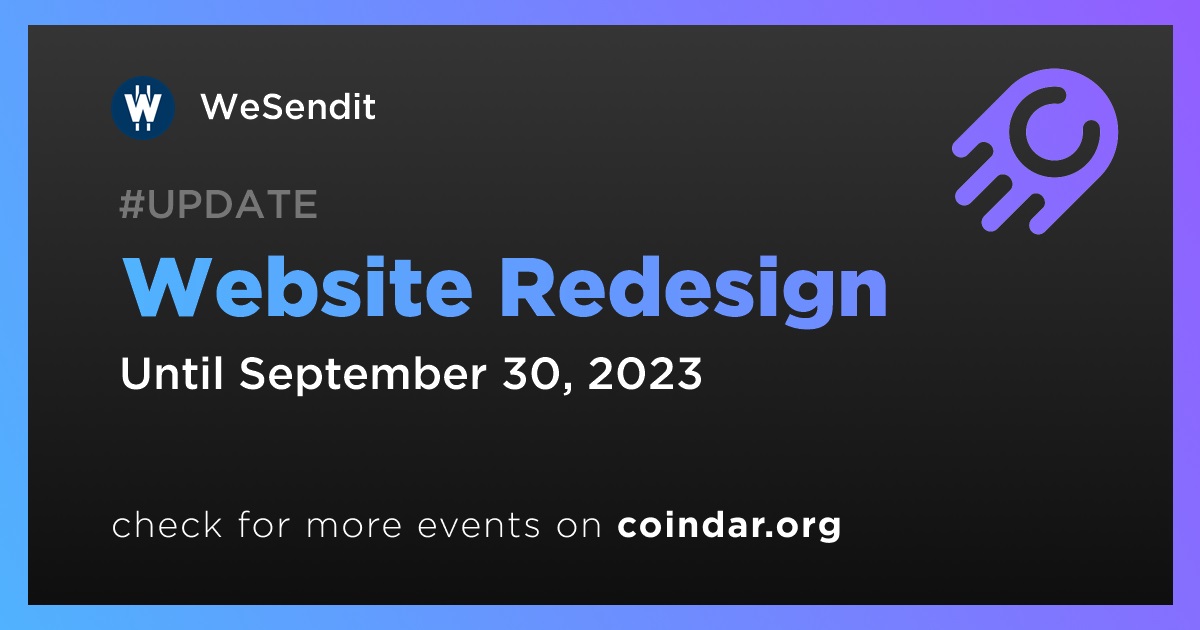 WeSendit

#UPDATE

Website Redesign

Until September 30, 2023

check for more events on coindar.org